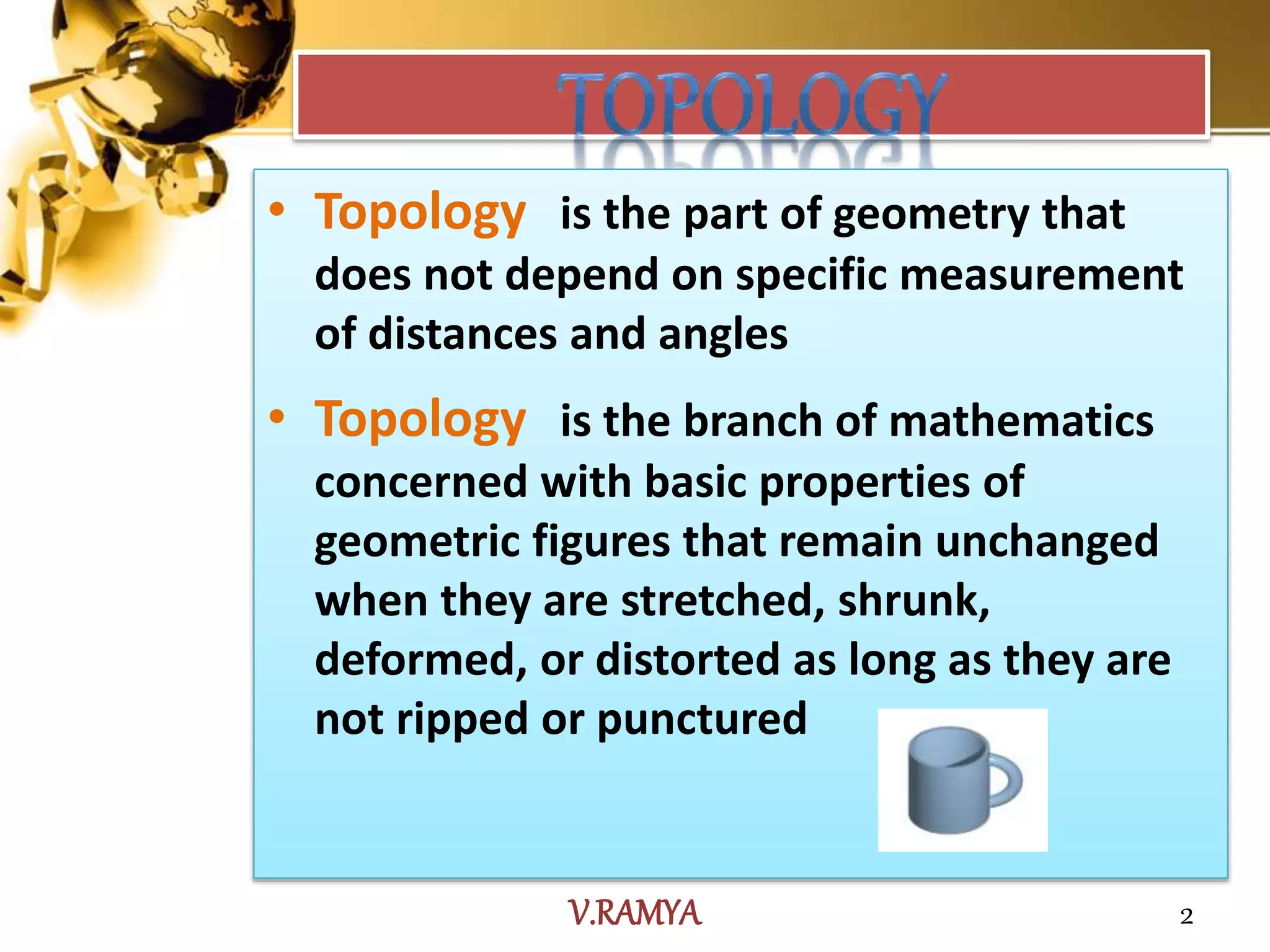 TOPOLOGY

• Topology is the part of geometry that does not depend on specific measurement of distances and angles

• Topology is the branch of mathematics concerned with basic properties of geometric figures that remain unchanged when they are stretched, shrunk, deformed, or distorted as long as they are not ripped or punctured

V.RAMYA

2